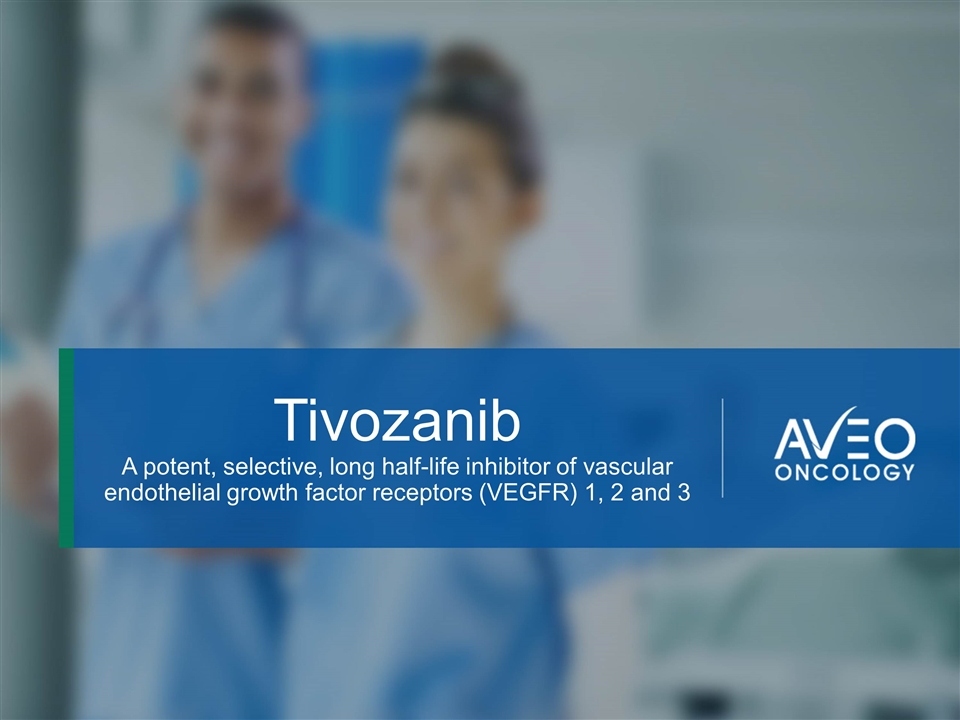 Tivozanib
A potent, selective, long half-life inhibitor of vascular endothelial growth factor receptors (VEGFR) 1, 2 and 3

AVEO
ONCOLOGY